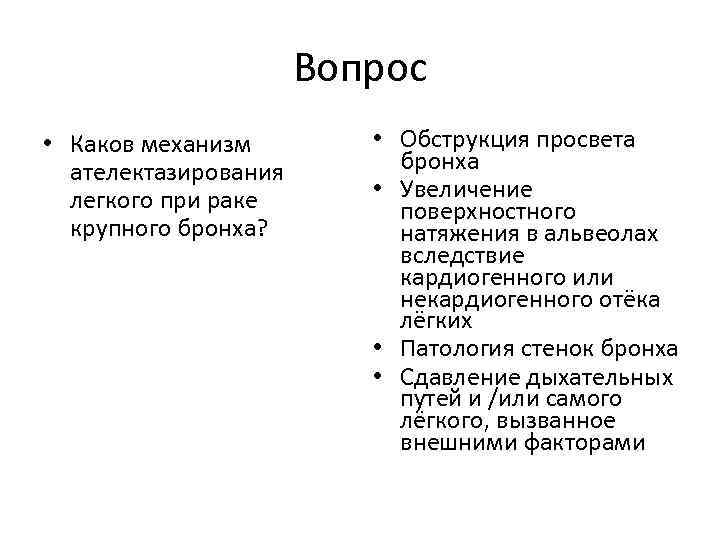 Вопрос

• Каков механизм ателектазирования легкого при раке крупного бронха?

• Обструкция просвета бронха
• Увеличение поверхностного натяжения в альвеолах вследствие кардиогенного или некардиогенного отёка лёгких
• Патология стенок бронха
• Сдавление дыхательных путей и /или самого лёгкого, вызванное внешними факторами